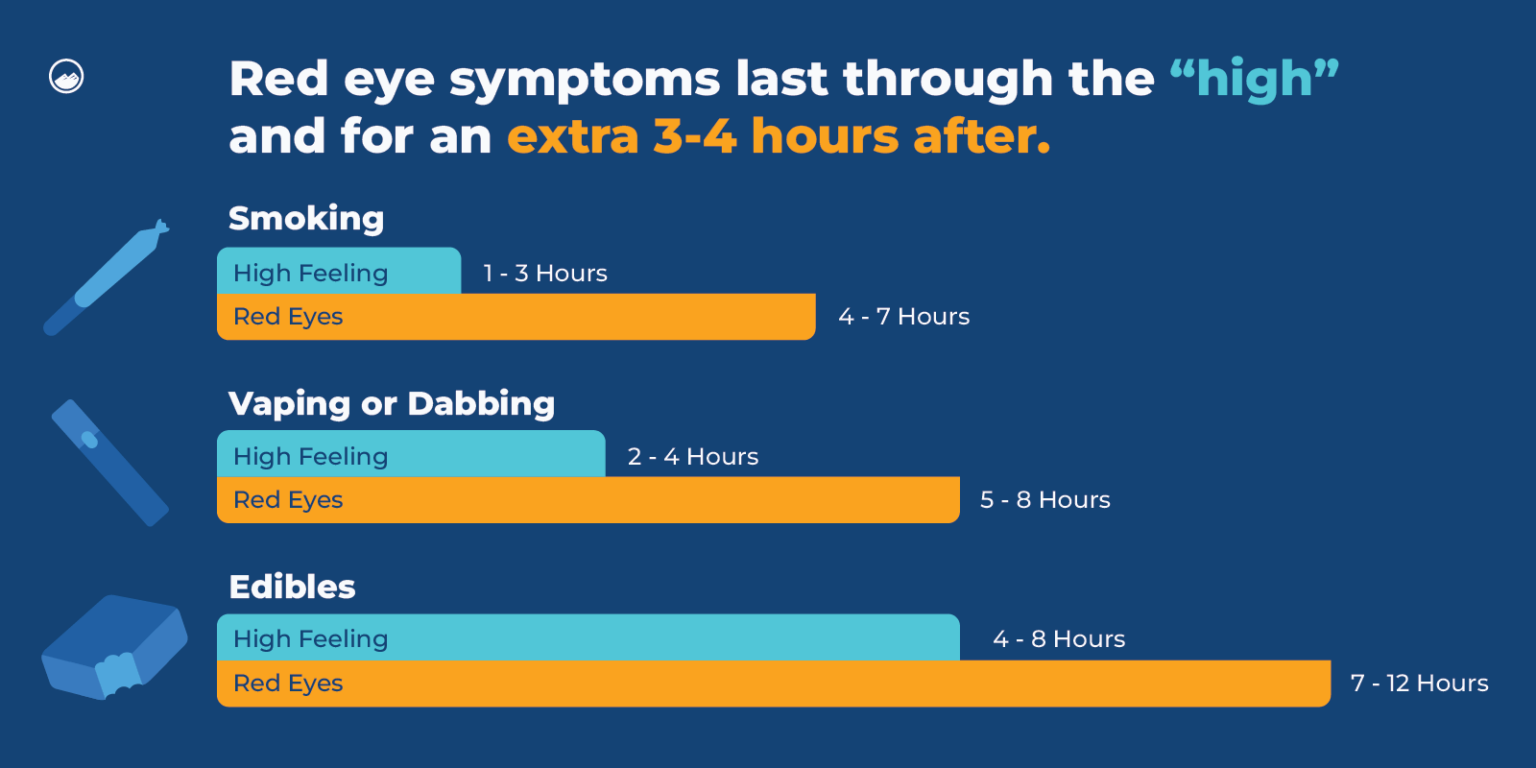 Red eye symptoms last through the “high” and for an extra 3-4 hours after.

Smoking

High Feeling 1 - 3 Hours

Red Eyes 4 - 7 Hours

Vaping or Dabbing

High Feeling 2 - 4 Hours

Red Eyes 5 - 8 Hours

Edibles

High Feeling 4 - 8 Hours

Red Eyes 7 - 12 Hours